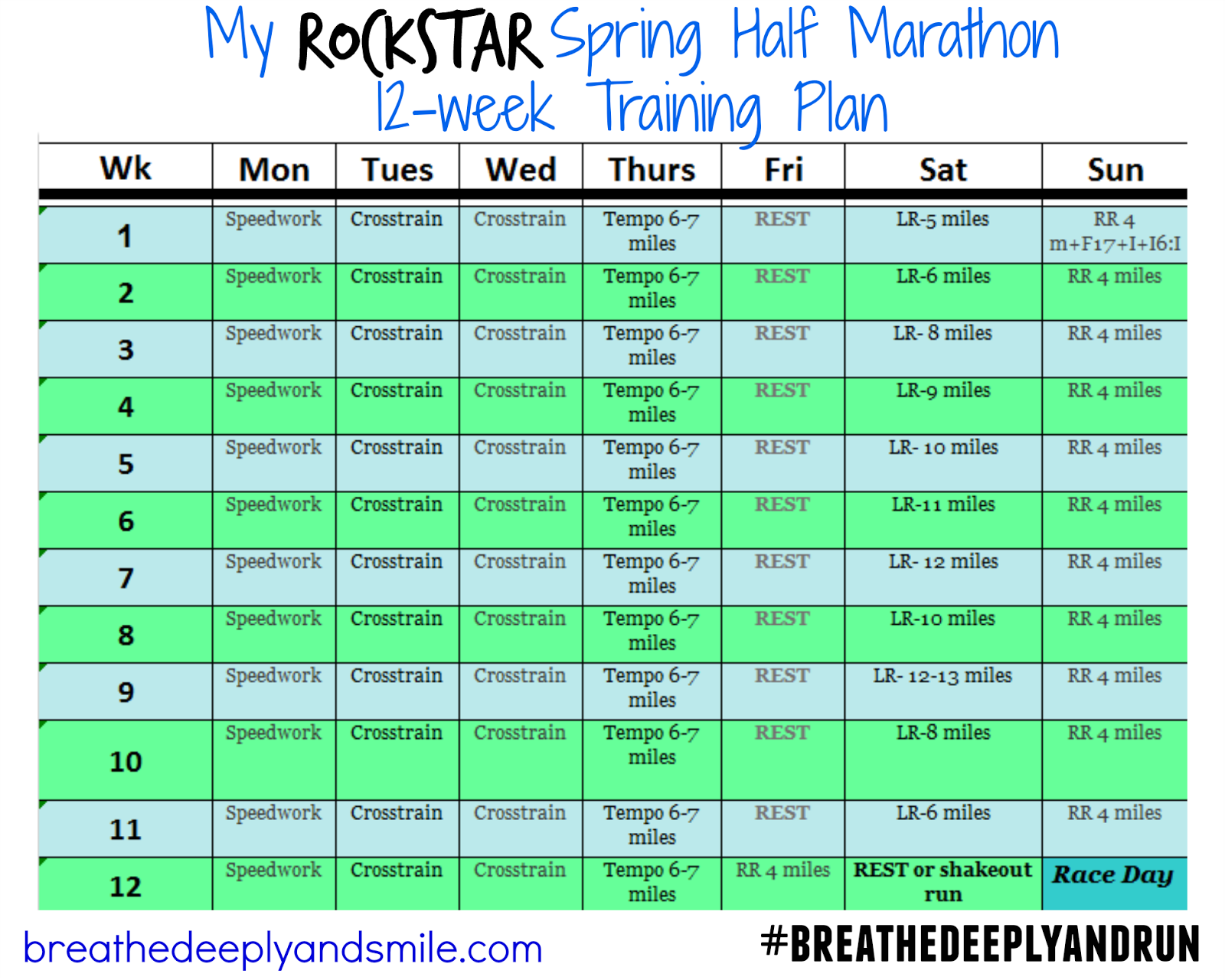 My ROCKSTAR Spring Half Marathon
12-week Training Plan

| Wk | Mon | Tues | Wed | Thurs | Fri | Sat | Sun |
|---|---|---|---|---|---|---|---|
| 1 | Speedwork | Crosstrain | Crosstrain | Tempo 6-7 miles | REST | LR-5 miles | RR 4 m+F17+I+I6:I |
| 2 | Speedwork | Crosstrain | Crosstrain | Tempo 6-7 miles | REST | LR-6 miles | RR 4 miles |
| 3 | Speedwork | Crosstrain | Crosstrain | Tempo 6-7 miles | REST | LR- 8 miles | RR 4 miles |
| 4 | Speedwork | Crosstrain | Crosstrain | Tempo 6-7 miles | REST | LR-9 miles | RR 4 miles |
| 5 | Speedwork | Crosstrain | Crosstrain | Tempo 6-7 miles | REST | LR- 10 miles | RR 4 miles |
| 6 | Speedwork | Crosstrain | Crosstrain | Tempo 6-7 miles | REST | LR-11 miles | RR 4 miles |
| 7 | Speedwork | Crosstrain | Crosstrain | Tempo 6-7 miles | REST | LR- 12 miles | RR 4 miles |
| 8 | Speedwork | Crosstrain | Crosstrain | Tempo 6-7 miles | REST | LR-10 miles | RR 4 miles |
| 9 | Speedwork | Crosstrain | Crosstrain | Tempo 6-7 miles | REST | LR- 12-13 miles | RR 4 miles |
| 10 | Speedwork | Crosstrain | Crosstrain | Tempo 6-7 miles | REST | LR-8 miles | RR 4 miles |
| 11 | Speedwork | Crosstrain | Crosstrain | Tempo 6-7 miles | REST | LR-6 miles | RR 4 miles |
| 12 | Speedwork | Crosstrain | Crosstrain | Tempo 6-7 miles | RR 4 miles | REST or shakeout run | Race Day |

breathedeeplyandsmile.com #BREATHEDEEPLYANDRUN